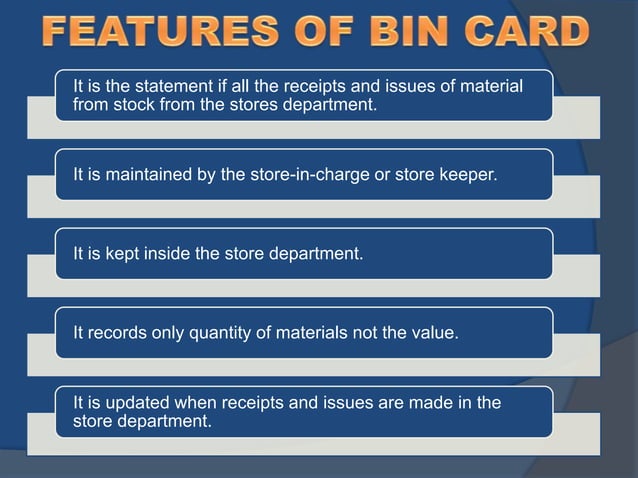 FEATURES OF BIN CARD

It is the statement if all the receipts and issues of material from stock from the stores department.

It is maintained by the store-in-charge or store keeper.

It is kept inside the store department.

It records only quantity of materials not the value.

It is updated when receipts and issues are made in the store department.